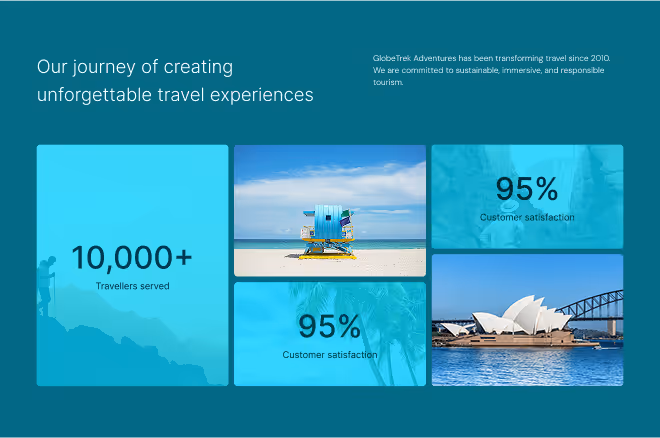 Our journey of creating unforgettable travel experiences

GlobeTrek Adventures has been transforming travel since 2010. We are committed to sustainable, immersive, and responsible tourism.

10,000+
Travellers served

95%
Customer satisfaction

95%
Customer satisfaction